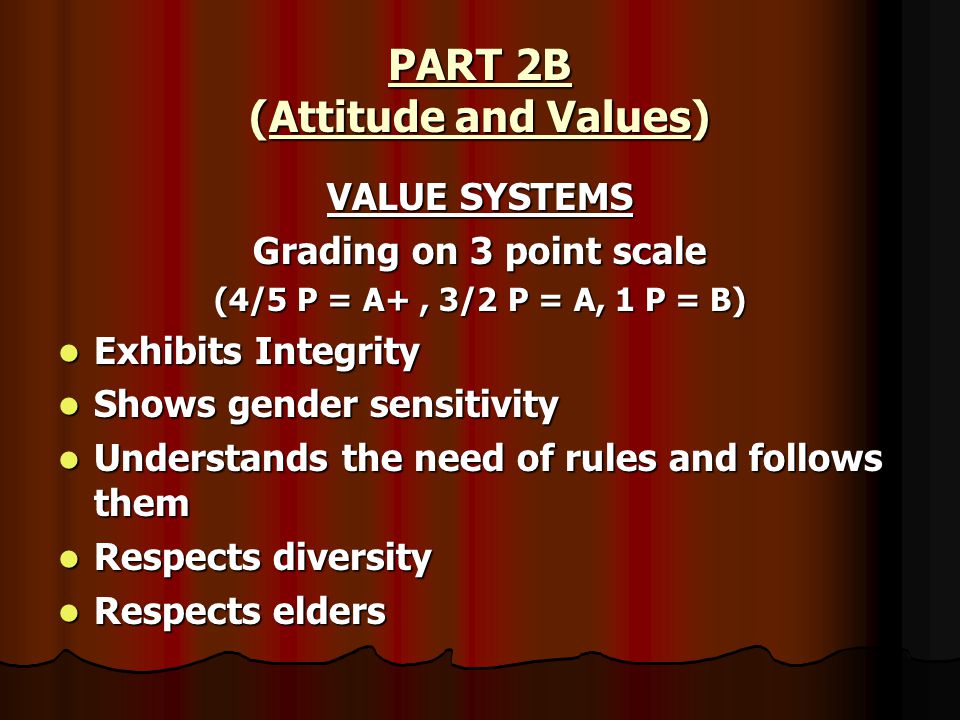 PART 2B
(Attitude and Values)

VALUE SYSTEMS
Grading on 3 point scale
(4/5 P = A+ , 3/2 P = A, 1 P = B)

- Exhibits Integrity
- Shows gender sensitivity
- Understands the need of rules and follows them
- Respects diversity
- Respects elders